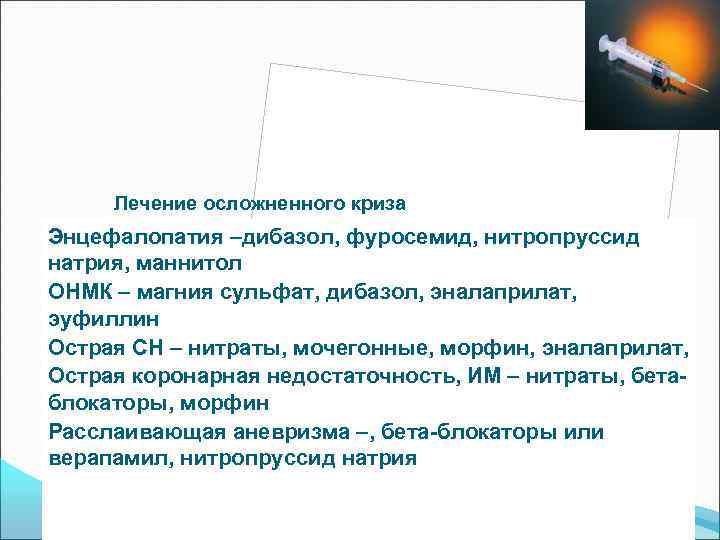 Лечение осложненного криза

Энцефалопатия –дибазол, фуросемид, нитропруссид натрия, маннитол

ОНМК – магния сульфат, дибазол, эналаприлат, эуфиллин

Острая СН – нитраты, мочегонные, морфин, эналаприлат,

Острая коронарная недостаточность, ИМ – нитраты, бета-блокаторы, морфин

Расслаивающая аневризма –, бета-блокаторы или верапамил, нитропруссид натрия